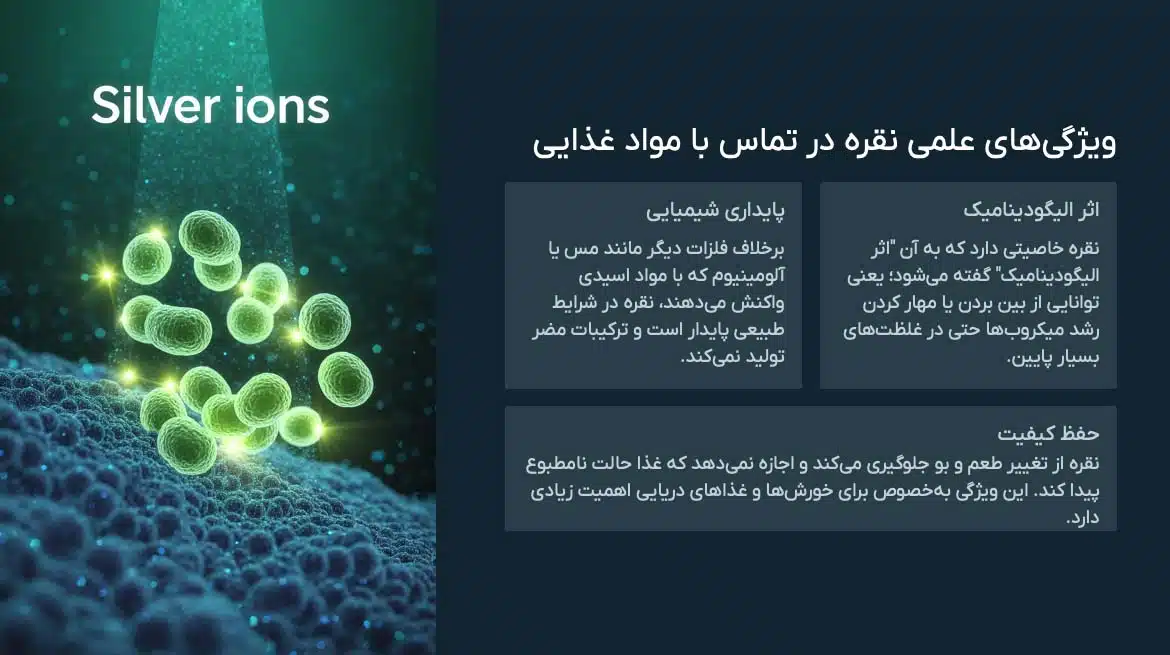 Silver ions

ویژگی‌های علمی نقره در تماس با مواد غذایی

اثر الیگودینامیک

نقره خاصیتی دارد که به آن "اثر الیگودینامیک" گفته می‌شود؛ یعنی توانایی از بین بردن یا مهار کردن رشد میکروب‌ها حتی در غلظت‌های بسیار پایین.

پایداری شیمیایی

برخلاف فلزات دیگر مانند مس یا آلومینیوم که با مواد اسیدی واکنش می‌دهند، نقره در شرایط طبیعی پایدار است و ترکیبات مضر تولید نمی‌کند.

حفظ کیفیت

نقره از تغییر طعم و بو جلوگیری می‌کند و اجازه نمی‌دهد که غذا حالت نامطبوع پیدا کند. این ویژگی به‌خصوص برای خورش‌ها و غذاهای دریایی اهمیت زیادی دارد.